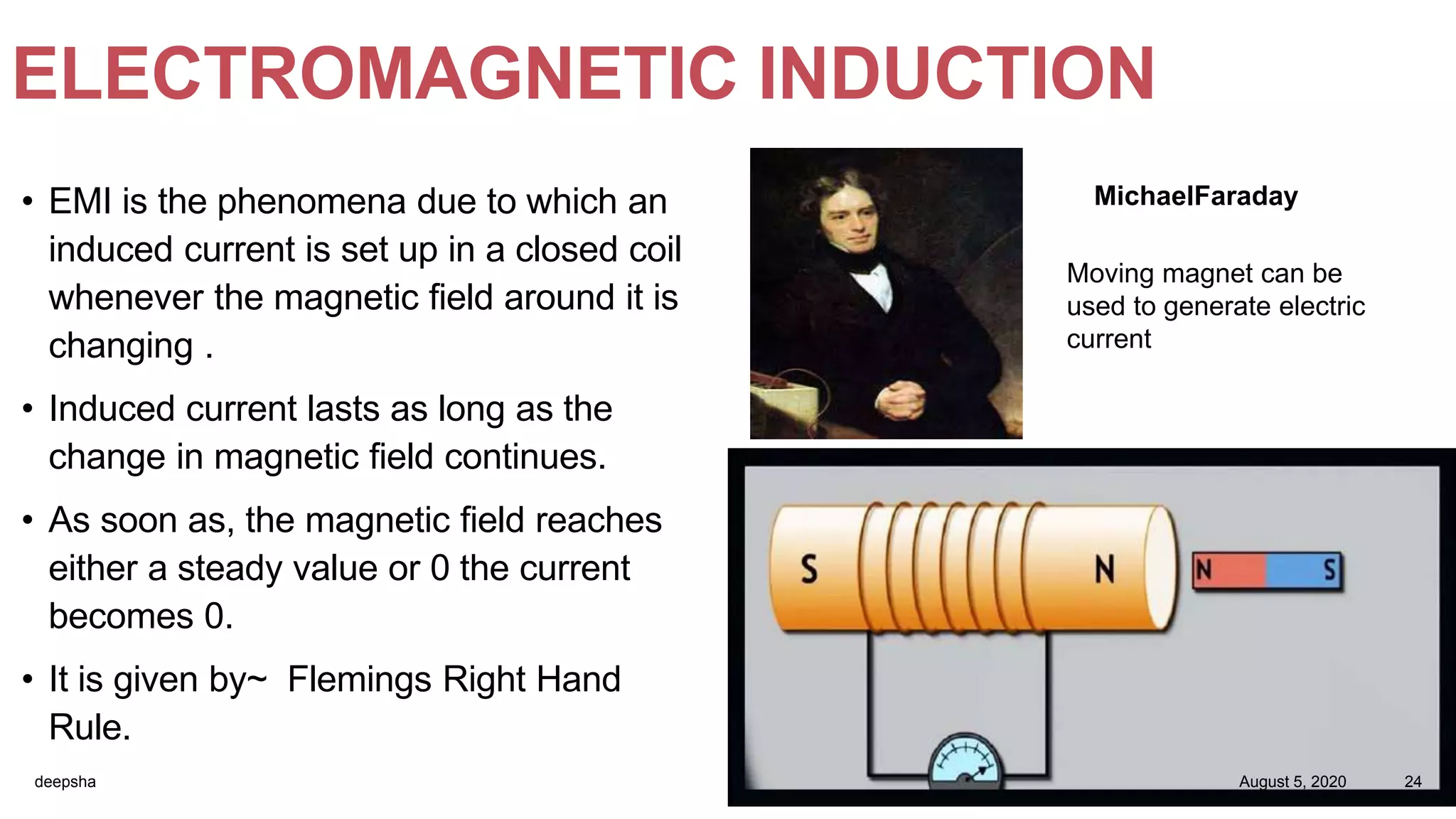 ELECTROMAGNETIC INDUCTION

• EMI is the phenomena due to which an induced current is set up in a closed coil whenever the magnetic field around it is changing .

• Induced current lasts as long as the change in magnetic field continues.

• As soon as, the magnetic field reaches either a steady value or 0 the current becomes 0.

• It is given by~ Flemings Right Hand Rule.

MichaelFaraday

Moving magnet can be used to generate electric current

S

N

N

S

deepsha

August 5, 2020

24